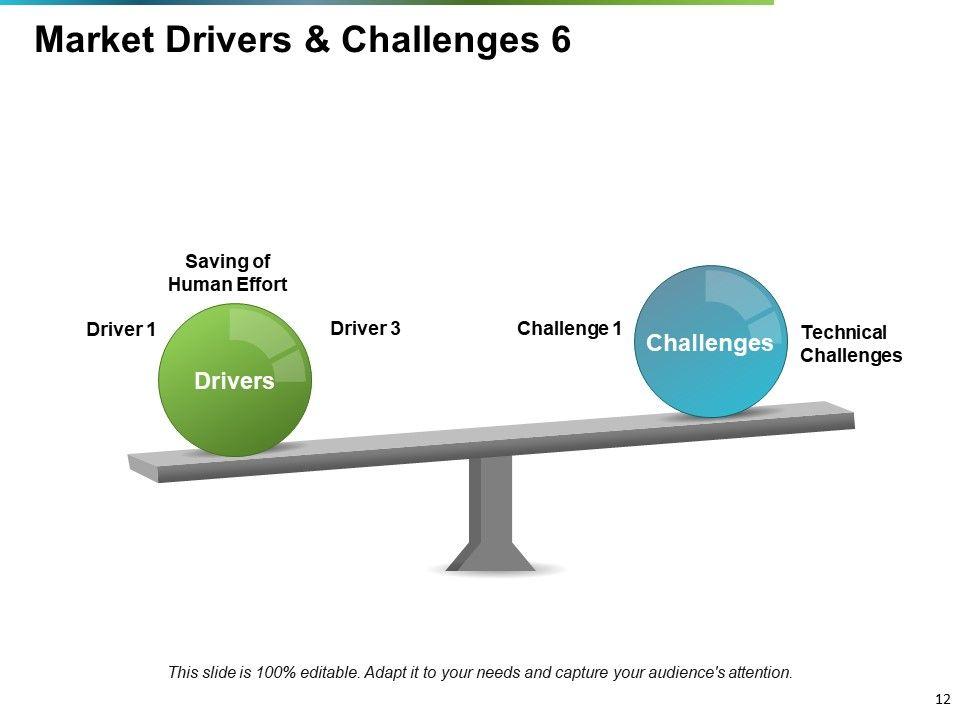 Market Drivers & Challenges 6

Saving of Human Effort

Driver 1

Drivers

Driver 3

Challenge 1

Challenges

Technical Challenges

This slide is 100% editable. Adapt it to your needs and capture your audience's attention.

12